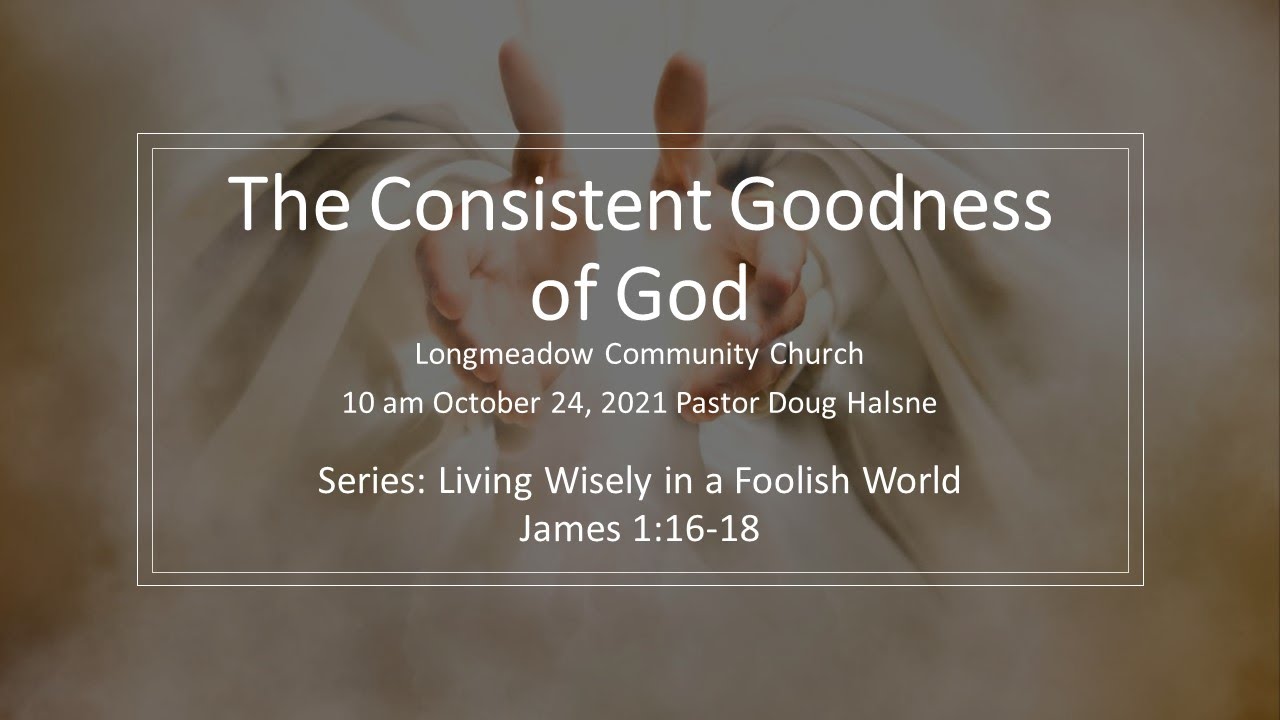 The Consistent Goodness of God

Longmeadow Community Church

10 am October 24, 2021 Pastor Doug Halsne

Series: Living Wisely in a Foolish World
James 1:16-18